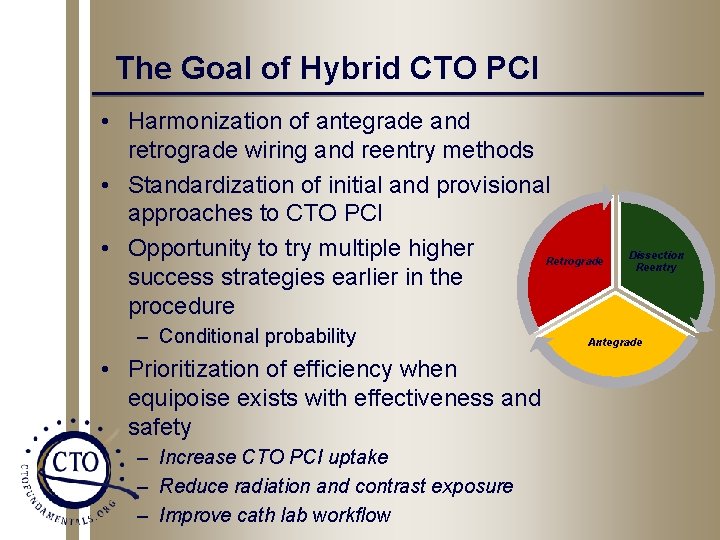 The Goal of Hybrid CTO PCI

• Harmonization of antegrade and retrograde wiring and reentry methods
• Standardization of initial and provisional approaches to CTO PCI
• Opportunity to try multiple higher success strategies earlier in the procedure
– Conditional probability
• Prioritization of efficiency when equipoise exists with effectiveness and safety
– Increase CTO PCI uptake
– Reduce radiation and contrast exposure
– Improve cath lab workflow

Retrograde
Dissection Reentry
Antegrade

CTO
CTOFUNDAMENTALS.ORG